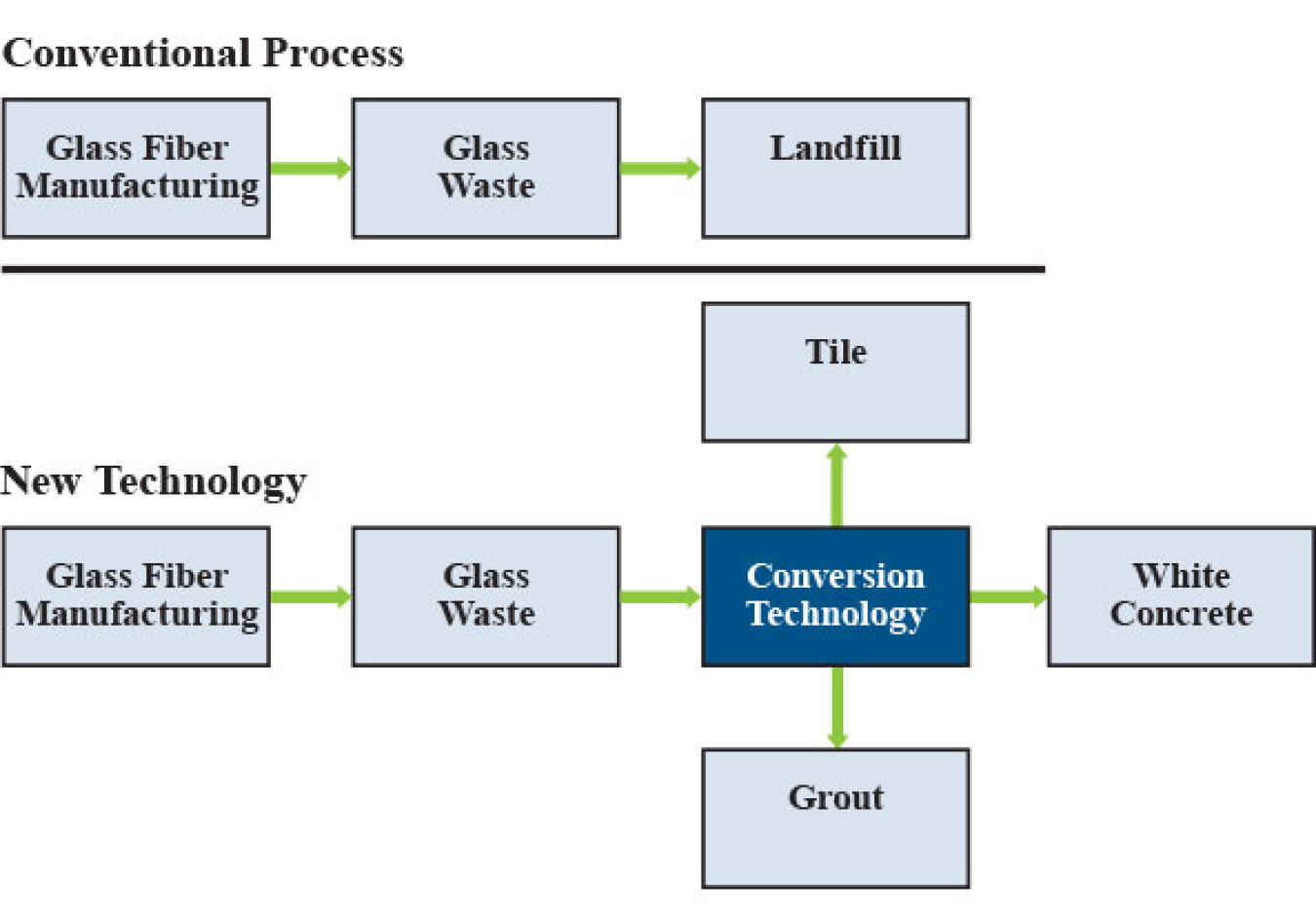 Conventional Process

Glass Fiber Manufacturing

Glass Waste

Landfill

Tile

New Technology

Glass Fiber Manufacturing

Glass Waste

Conversion Technology

White Concrete

Grout